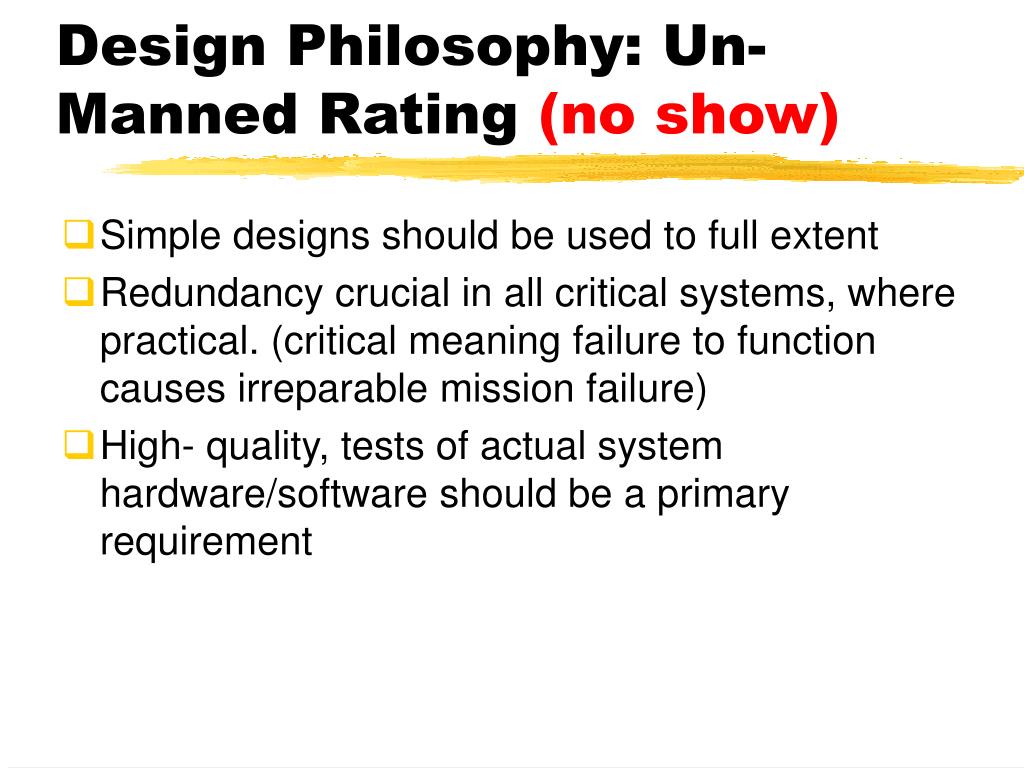 Design Philosophy: Un-Manned Rating (no show)

Simple designs should be used to full extent

Redundancy crucial in all critical systems, where practical. (critical meaning failure to function causes irreparable mission failure)

High- quality, tests of actual system hardware/software should be a primary requirement